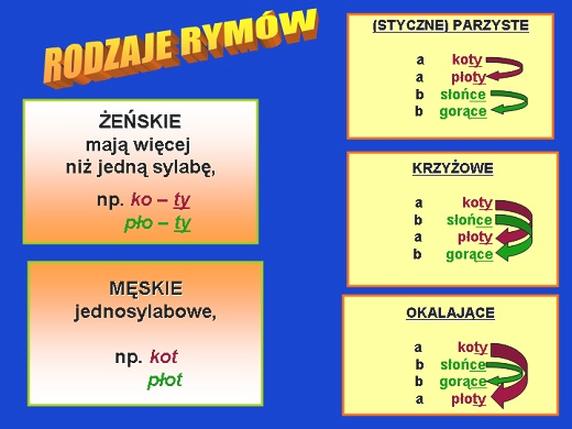 RODZAJE RYMÓW

ŻEŃSKIE
mają więcej
niż jedną sylabę,

np. ko – ty
pło – ty

MĘSKIE
jednosylabowe,

np. kot
płot

(STYCZNE) PARZYSTE

a koty
a płoty
b słońce
b gorące

KRZYŻOWE

a koty
b słońce
a płoty
b gorące

OKALAJĄCE

a koty
b słońce
b gorące
a płoty